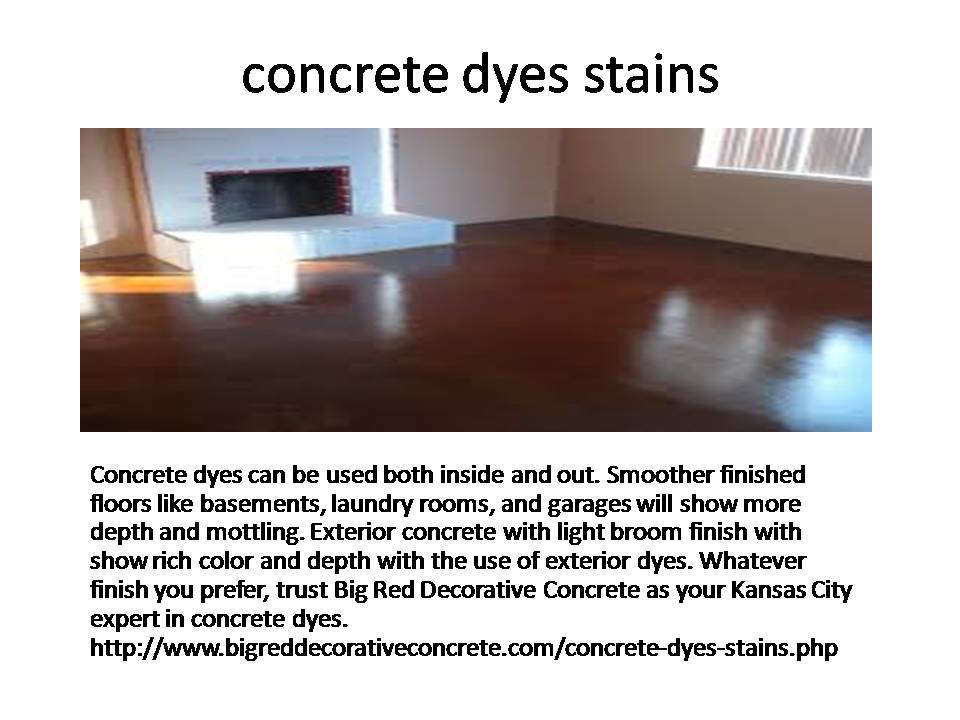 concrete dyes stains

Concrete dyes can be used both inside and out. Smoother finished floors like basements, laundry rooms, and garages will show more depth and mottling. Exterior concrete with light broom finish with show rich color and depth with the use of exterior dyes. Whatever finish you prefer, trust Big Red Decorative Concrete as your Kansas City expert in concrete dyes.
http://www.bigreddecorativeconcrete.com/concrete-dyes-stains.php